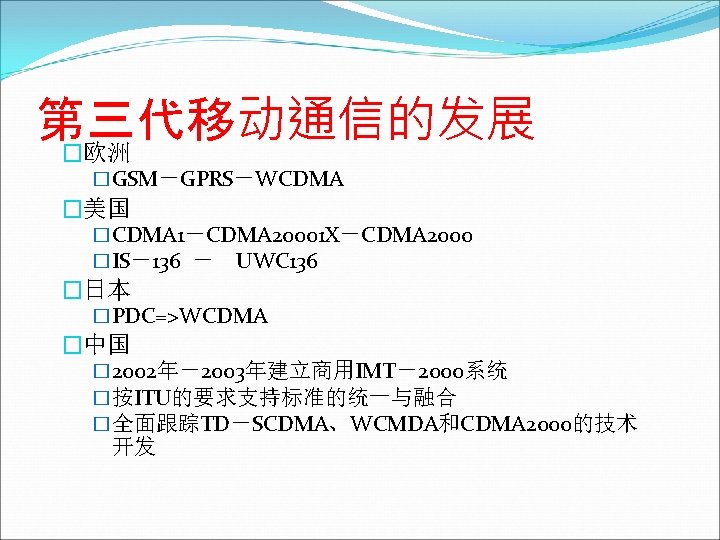 第三代移动通信的发展

□欧洲

□GSM－GPRS－WCDMA

□美国

□CDMA1－CDMA20001X－CDMA2000

□IS－136 － UWC136

□日本

□PDC=>WCDMA

□中国

□2002年－2003年建立商用IMT－2000系统

□按ITU的要求支持标准的统一与融合

□全面跟踪TD－SCDMA、WCMDA和CDMA2000的技术开发